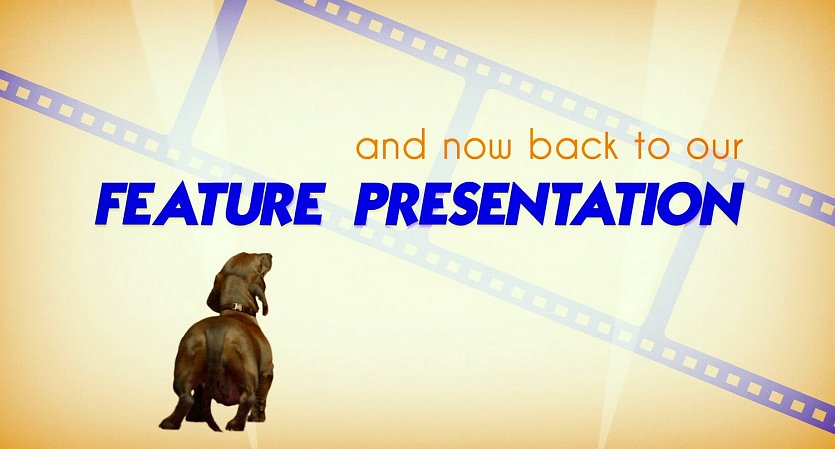 and now back to our
FEATURE PRESENTATION